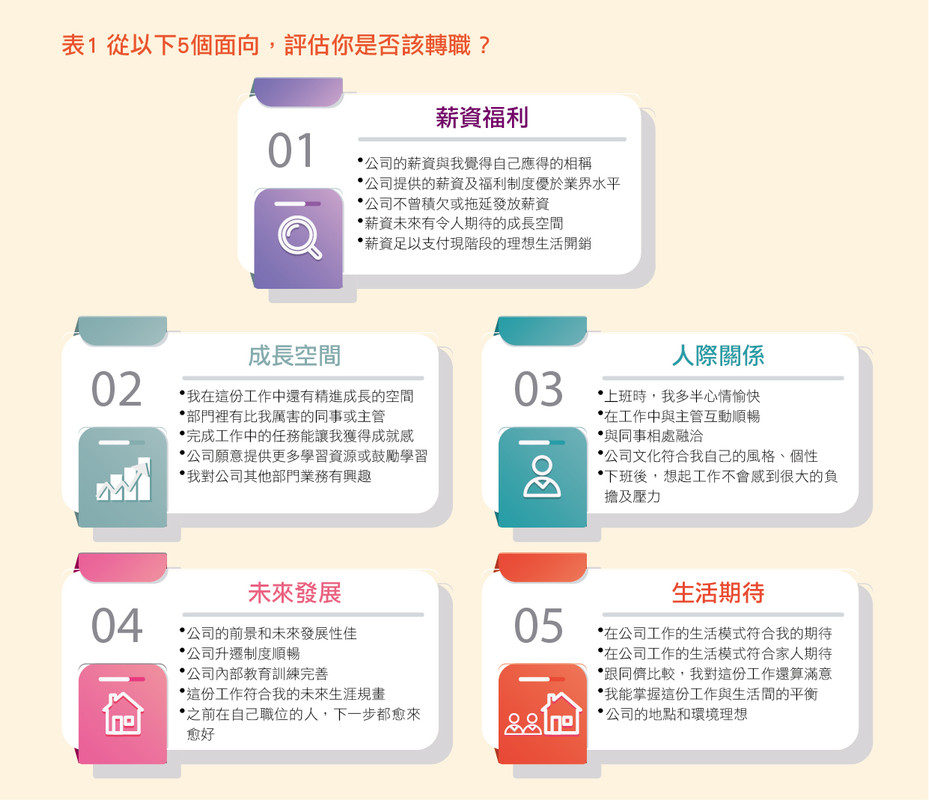 表1 從以下5個面向，評估你是否該轉職？

01
薪資福利
•公司的薪資與我覺得自己應得的相稱
•公司提供的薪資及福利制度優於業界水平
•公司不曾積欠或拖延發放薪資
•薪資未來有令人期待的成長空間
•薪資足以支付現階段的理想生活開銷

02
成長空間
•我在這份工作中還有精進成長的空間
•部門裡有比我厲害的同事或主管
•完成工作中的任務能讓我獲得成就感
•公司願意提供更多學習資源或鼓勵學習
•我對公司其他部門業務有興趣

03
人際關係
•上班時，我多半心情愉快
•在工作中與主管互動順暢
•與同事相處融洽
•公司文化符合我自己的風格、個性
•下班後，想起工作不會感到很大的負擔及壓力

04
未來發展
•公司的前景和未來發展性佳
•公司升遷制度順暢
•公司內部教育訓練完善
•這份工作符合我的未來生涯規畫
•之前在自己職位的人，下一步都愈來愈好

05
生活期待
•在公司工作的生活模式符合我的期待
•在公司工作的生活模式符合家人期待
•跟同儕比較，我對這份工作還算滿意
•我能掌握這份工作與生活間的平衡
•公司的地點和環境理想